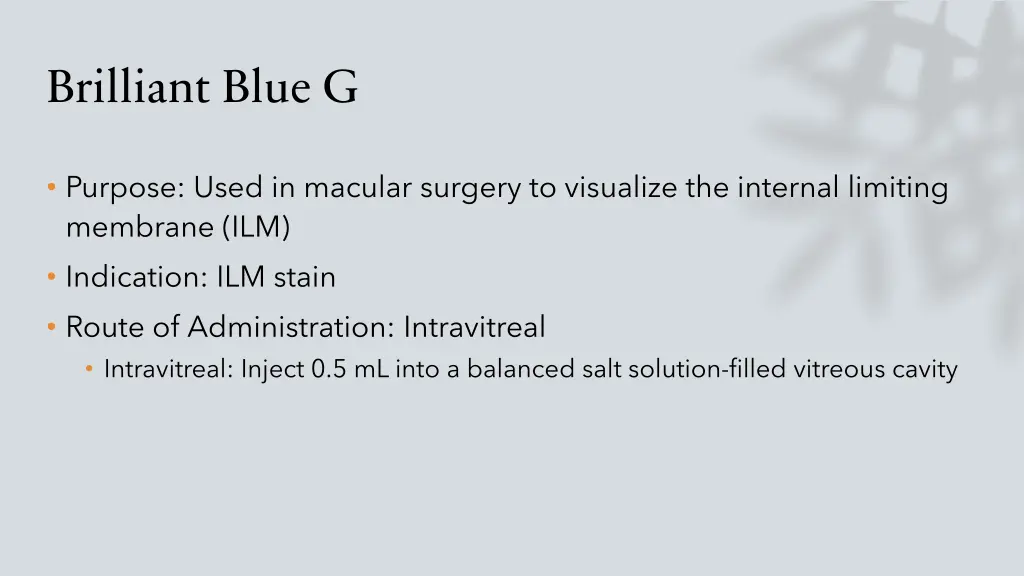 Brilliant Blue G

• Purpose: Used in macular surgery to visualize the internal limiting membrane (ILM)
• Indication: ILM stain
• Route of Administration: Intravitreal
  • Intravitreal: Inject 0.5 mL into a balanced salt solution-filled vitreous cavity